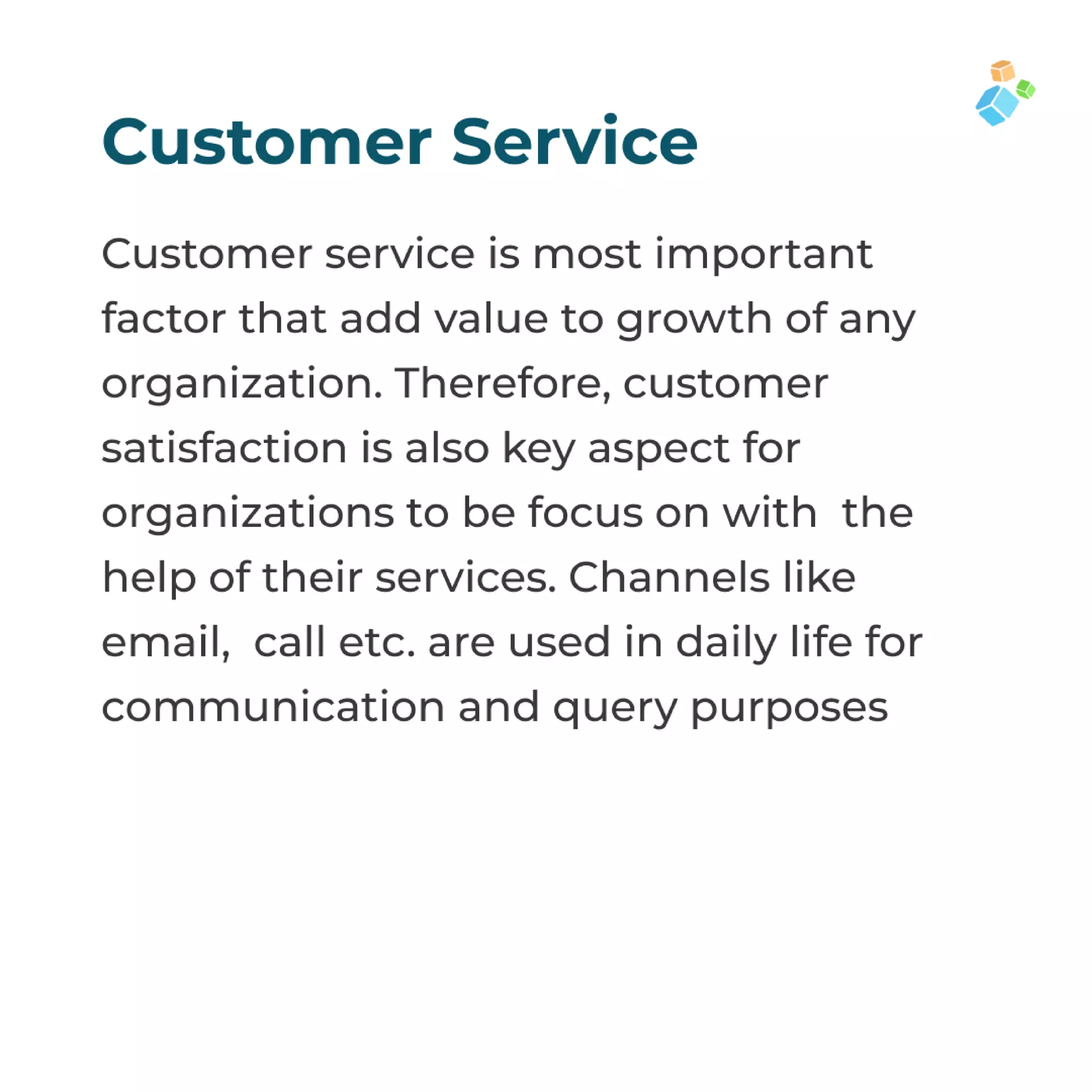 Customer Service

Customer service is most important factor that add value to growth of any organization. Therefore, customer satisfaction is also key aspect for organizations to be focus on with the help of their services. Channels like email, call etc. are used in daily life for communication and query purposes